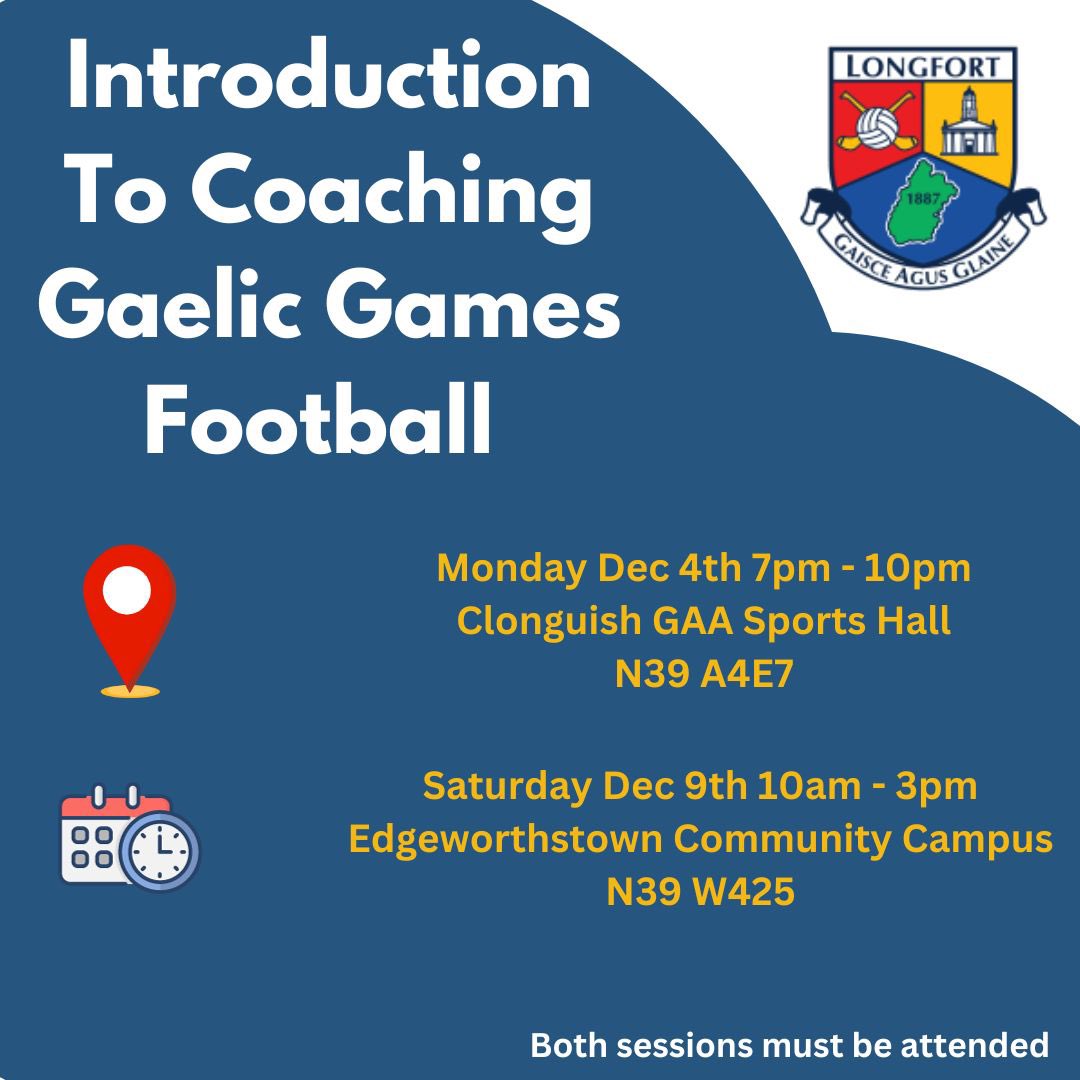 Introduction To Coaching Gaelic Games Football

LONGFORT

1887

GAISCE AGUS GLAINE

Monday Dec 4th 7pm - 10pm
Clonguish GAA Sports Hall
N39 A4E7

Saturday Dec 9th 10am - 3pm
Edgeworthstown Community Campus
N39 W425

Both sessions must be attended